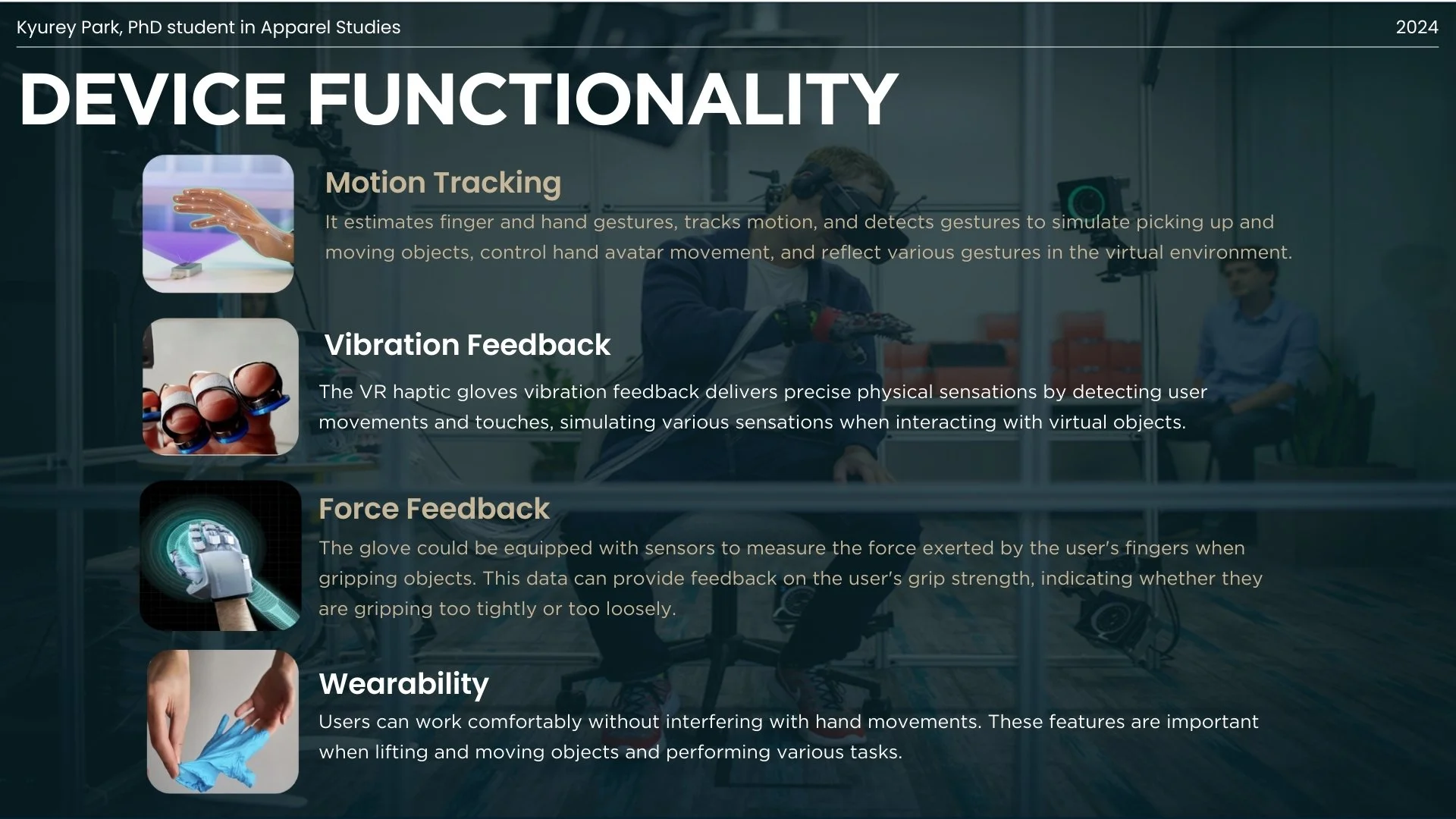 Kyurey Park, PhD student in Apparel Studies

2024

DEVICE FUNCTIONALITY

Motion Tracking

It estimates finger and hand gestures, tracks motion, and detects gestures to simulate picking up and moving objects, control hand avatar movement, and reflect various gestures in the virtual environment.

Vibration Feedback

The VR haptic gloves vibration feedback delivers precise physical sensations by detecting user movements and touches, simulating various sensations when interacting with virtual objects.

Force Feedback

The glove could be equipped with sensors to measure the force exerted by the user's fingers when gripping objects. This data can provide feedback on the user's grip strength, indicating whether they are gripping too tightly or too loosely.

Wearability

Users can work comfortably without interfering with hand movements. These features are important when lifting and moving objects and performing various tasks.